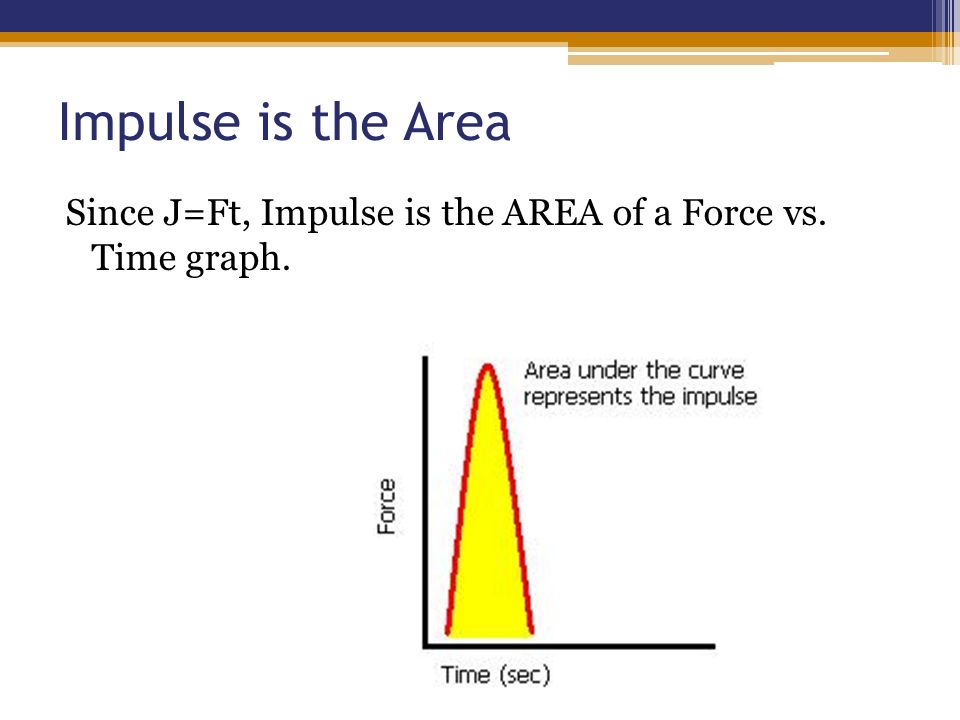 Impulse is the Area

Since J=Ft, Impulse is the AREA of a Force vs. Time graph.

Area under the curve represents the impulse

Force

Time (sec)